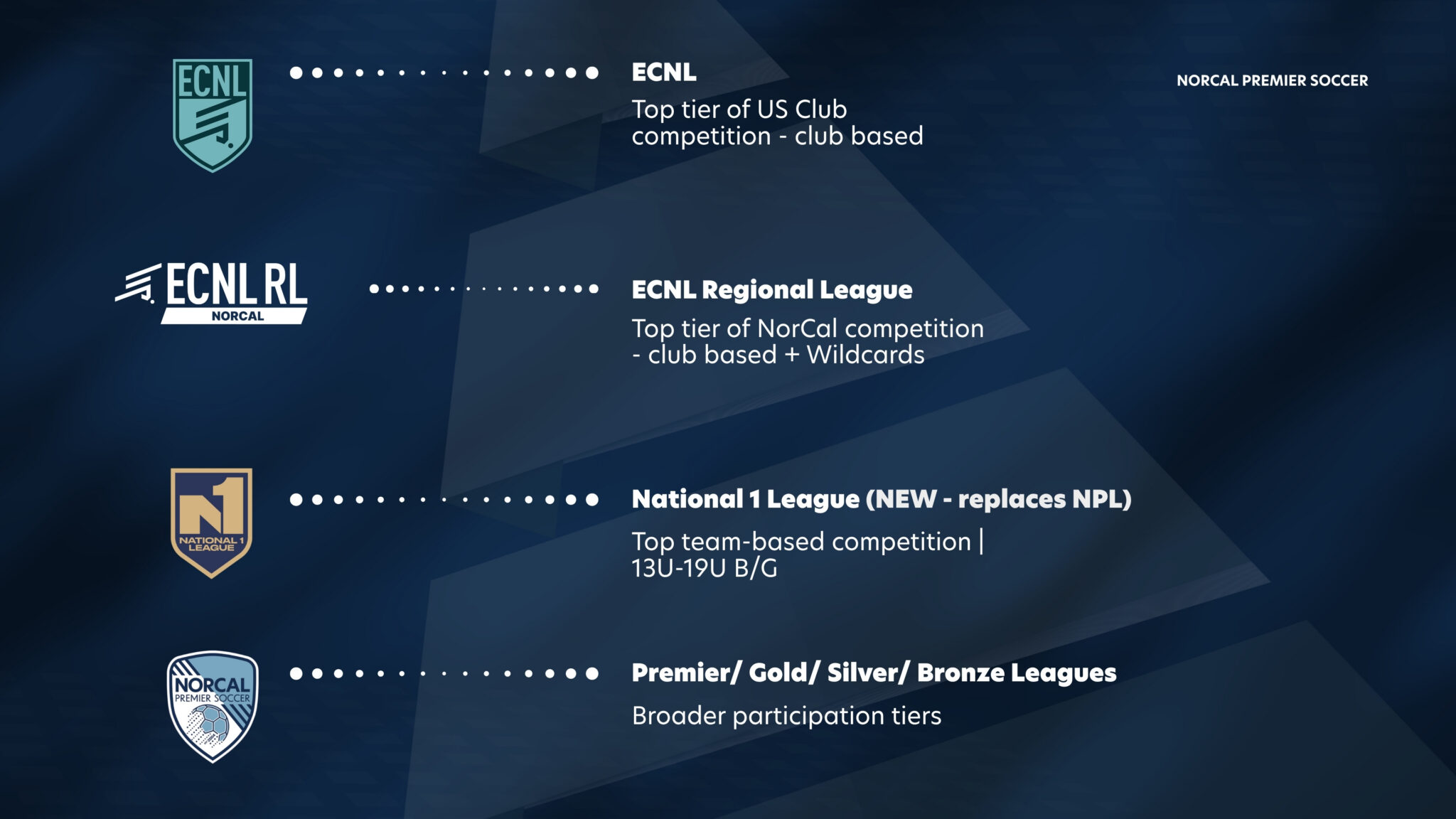 NORCAL PREMIER SOCCER

ECNL

ECNL

Top tier of US Club competition - club based

ECNL RL NORCAL

ECNL Regional League

Top tier of NorCal competition - club based + Wildcards

N1 NATIONAL 1 LEAGUE

National 1 League (NEW - replaces NPL)

Top team-based competition | 13U-19U B/G

NORCAL PREMIER SOCCER

Premier/ Gold/ Silver/ Bronze Leagues

Broader participation tiers